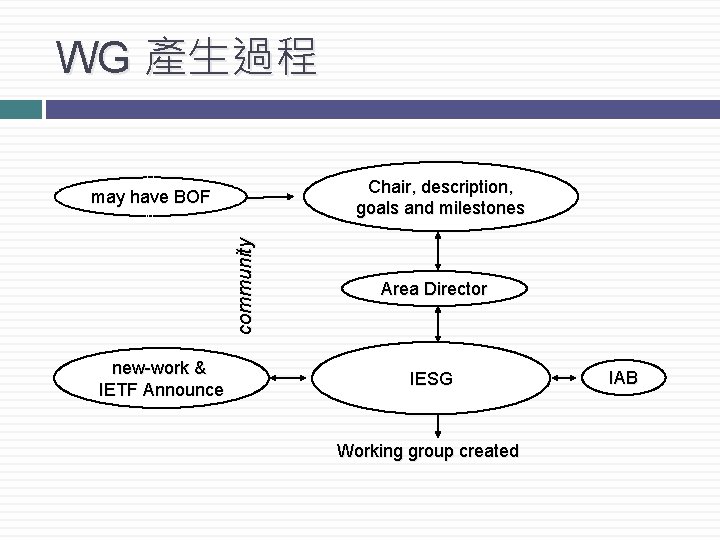 WG 產生過程

may have BOF

Chair, description, goals and milestones

community

Area Director

new-work & IETF Announce

IESG

IAB

Working group created